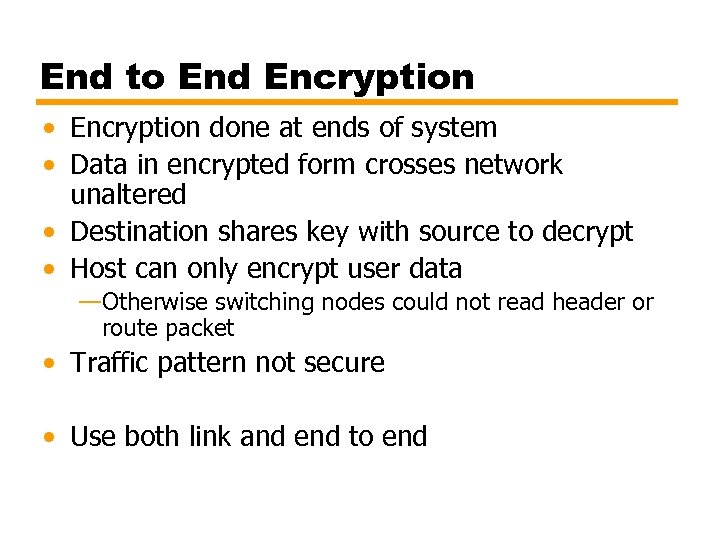 End to End Encryption

• Encryption done at ends of system
• Data in encrypted form crosses network unaltered
• Destination shares key with source to decrypt
• Host can only encrypt user data
—Otherwise switching nodes could not read header or route packet
• Traffic pattern not secure

• Use both link and end to end